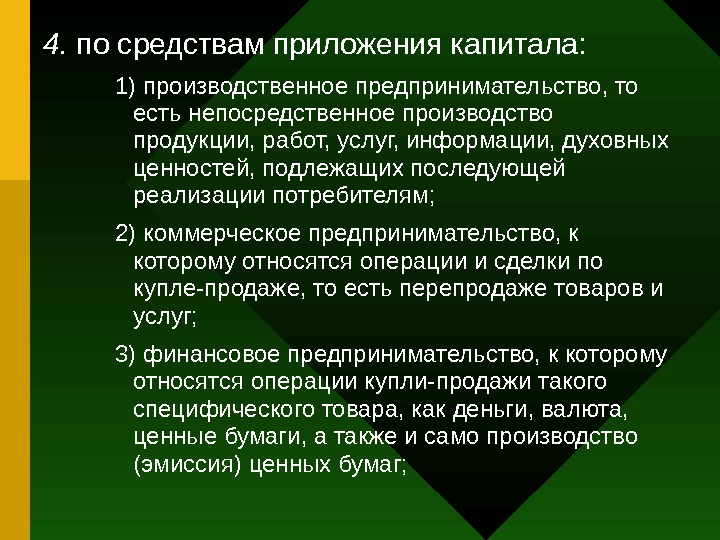 4. по средствам приложения капитала:

1) производственное предпринимательство, то есть непосредственное производство продукции, работ, услуг, информации, духовных ценностей, подлежащих последующей реализации потребителям;

2) коммерческое предпринимательство, к которому относятся операции и сделки по купле-продаже, то есть перепродаже товаров и услуг;

3) финансовое предпринимательство, к которому относятся операции купли-продажи такого специфического товара, как деньги, валюта, ценные бумаги, а также и само производство (эмиссия) ценных бумаг;